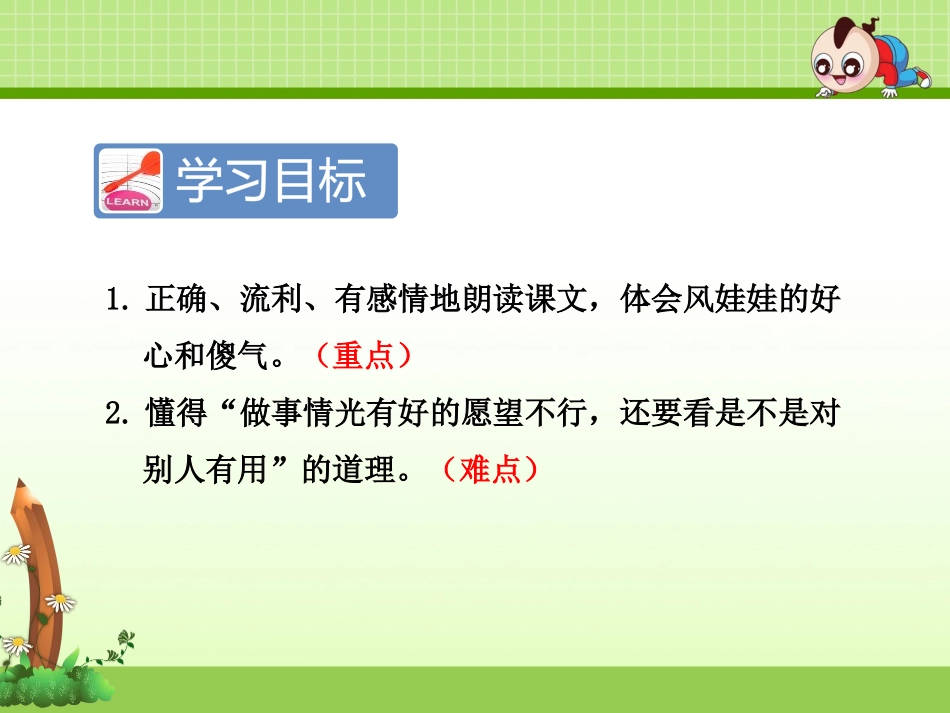 LEARN
学习目标

1. 正确、流利、有感情地朗读课文，体会风娃娃的好心和傻气。（重点）

2. 懂得“做事情光有好的愿望不行，还要看是不是对别人有用”的道理。（难点）